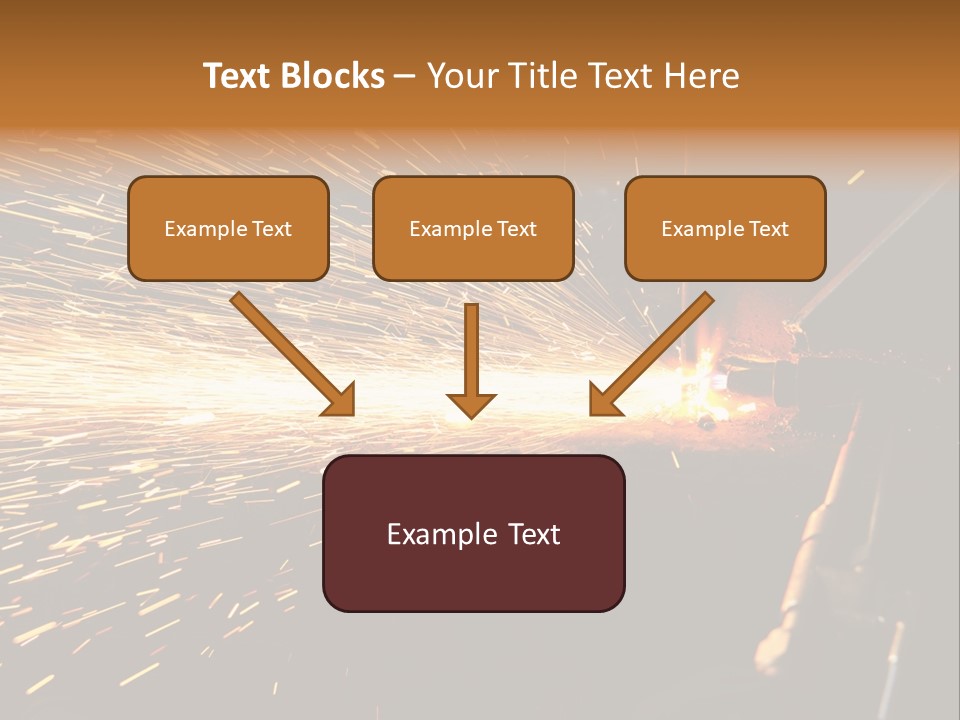 Text Blocks – Your Title Text Here

Example Text

Example Text

Example Text

Example Text